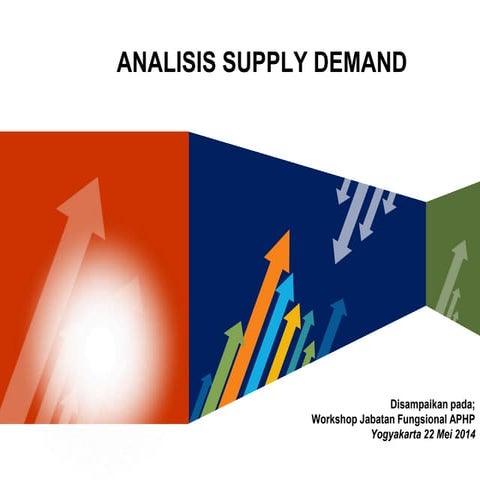 ANALISIS SUPPLY DEMAND

Disampaikan pada;
Workshop Jabatan Fungsional APHP
Yogyakarta 22 Mei 2014